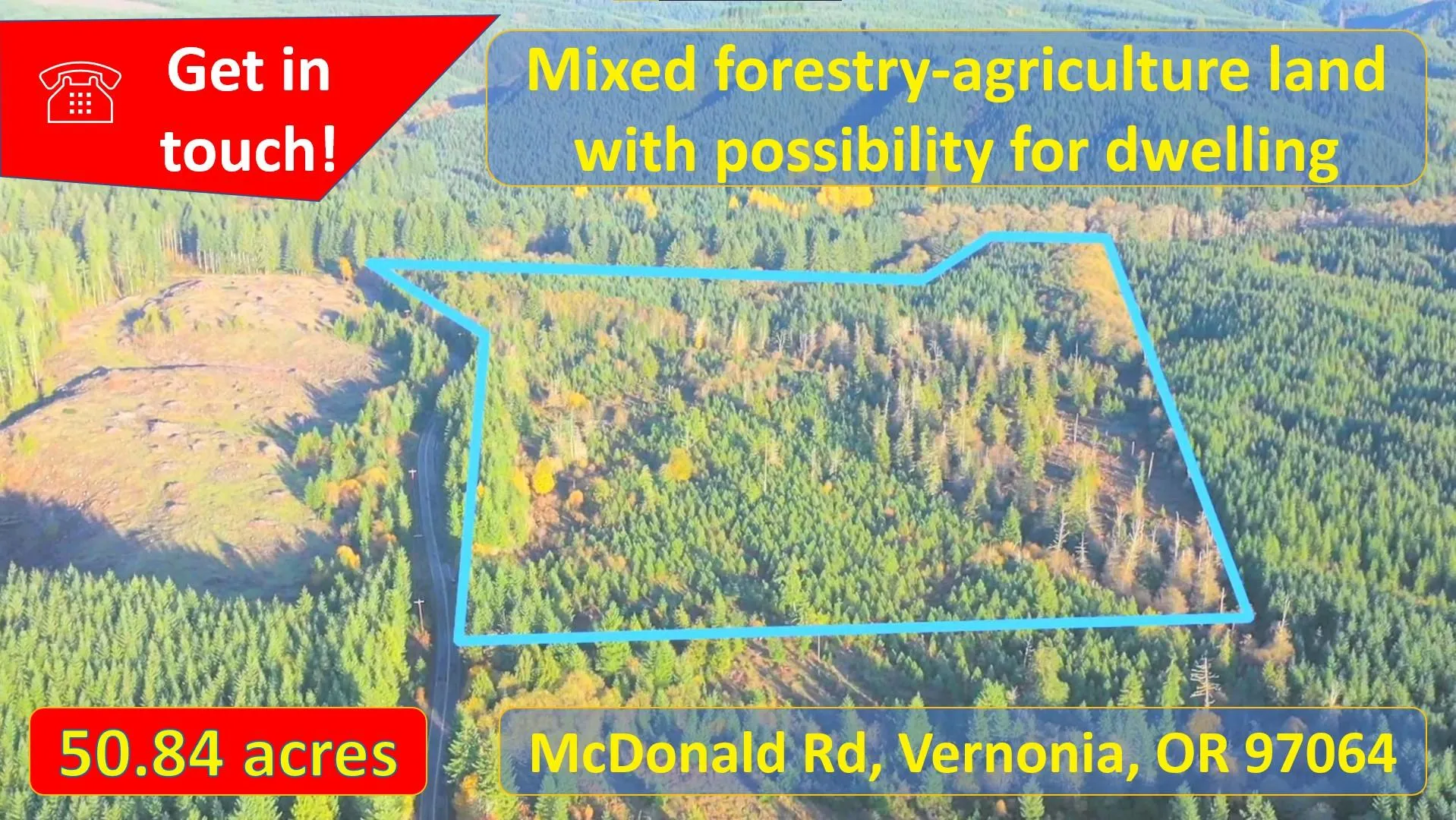 Get in touch!

Mixed forestry-agriculture land with possibility for dwelling

50.84 acres

McDonald Rd, Vernonia, OR 97064